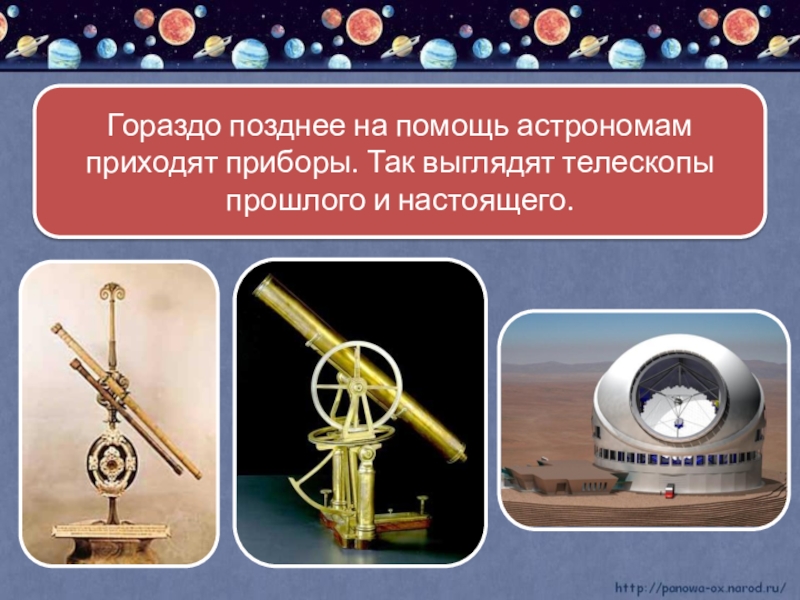 Гораздо позднее на помощь астрономам приходят приборы. Так выглядят телескопы прошлого и настоящего.

http://panowa-ox.narod.ru/